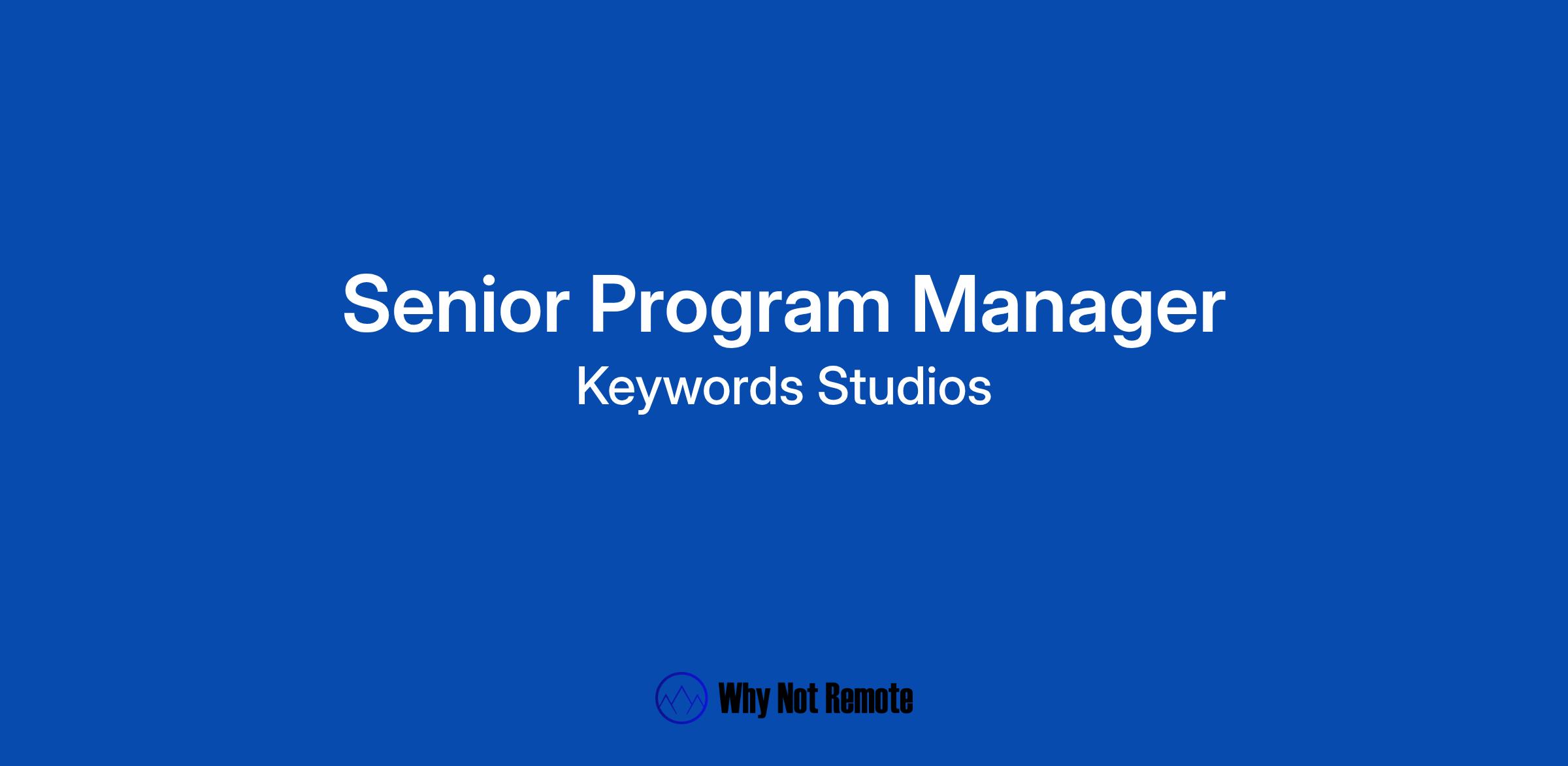 Senior Program Manager
Keywords Studios

Why Not Remote